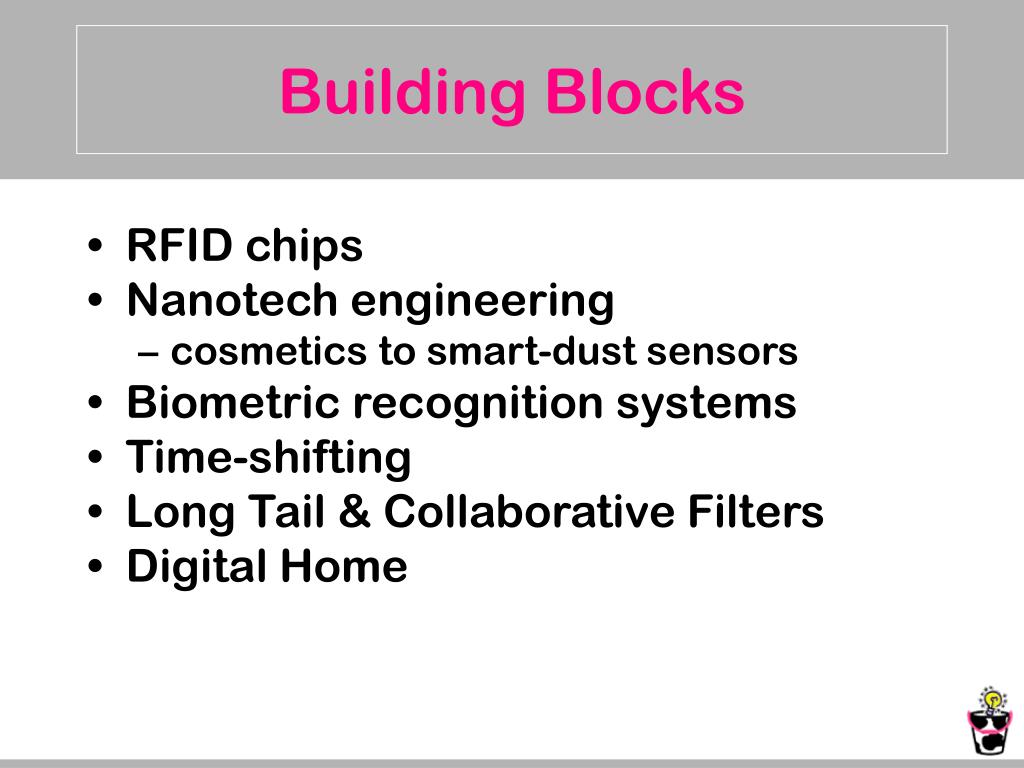 Building Blocks

• RFID chips
• Nanotech engineering
– cosmetics to smart-dust sensors
• Biometric recognition systems
• Time-shifting
• Long Tail & Collaborative Filters
• Digital Home